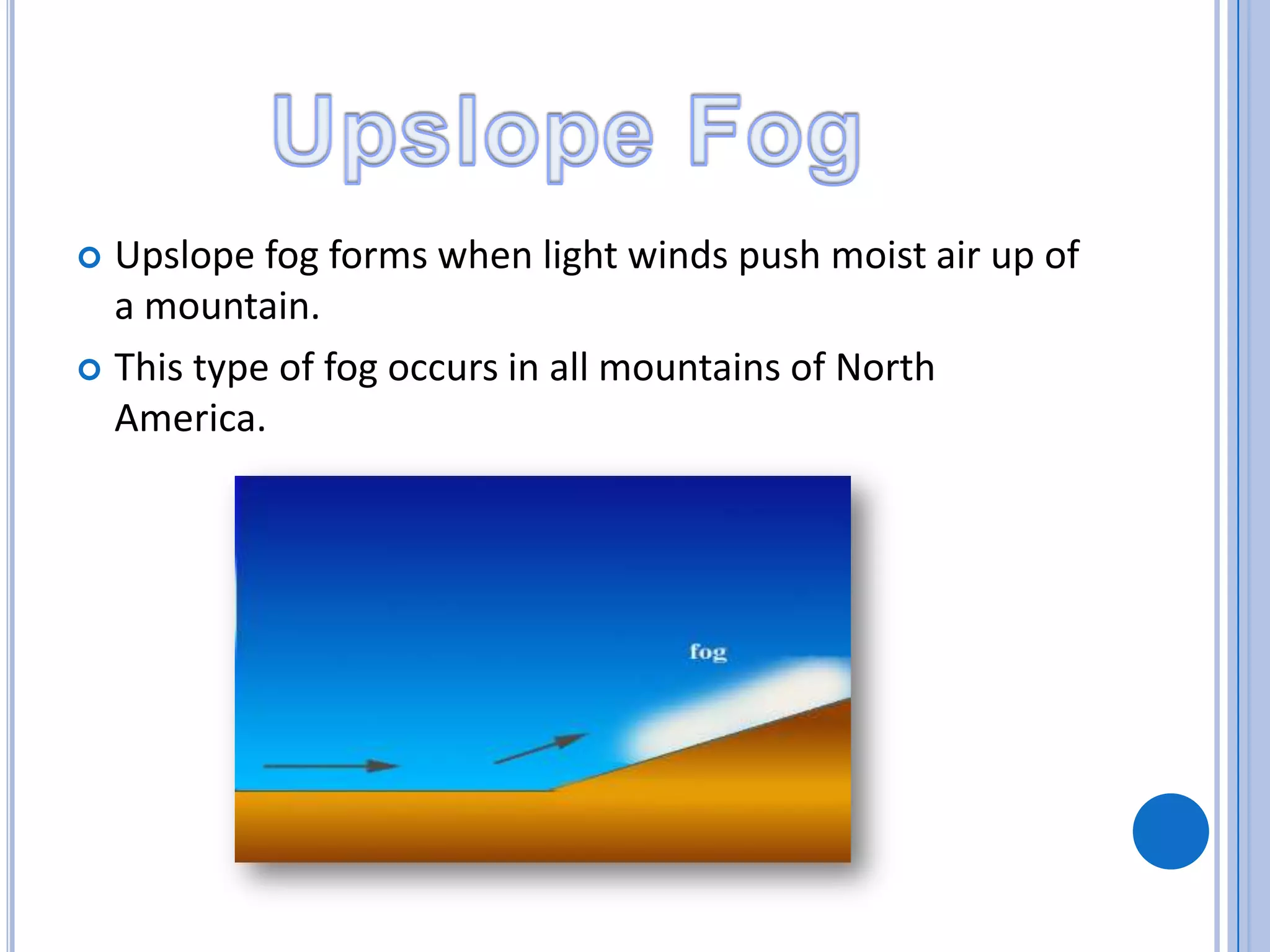 Upslope Fog

Upslope fog forms when light winds push moist air up of a mountain.

This type of fog occurs in all mountains of North America.

fog